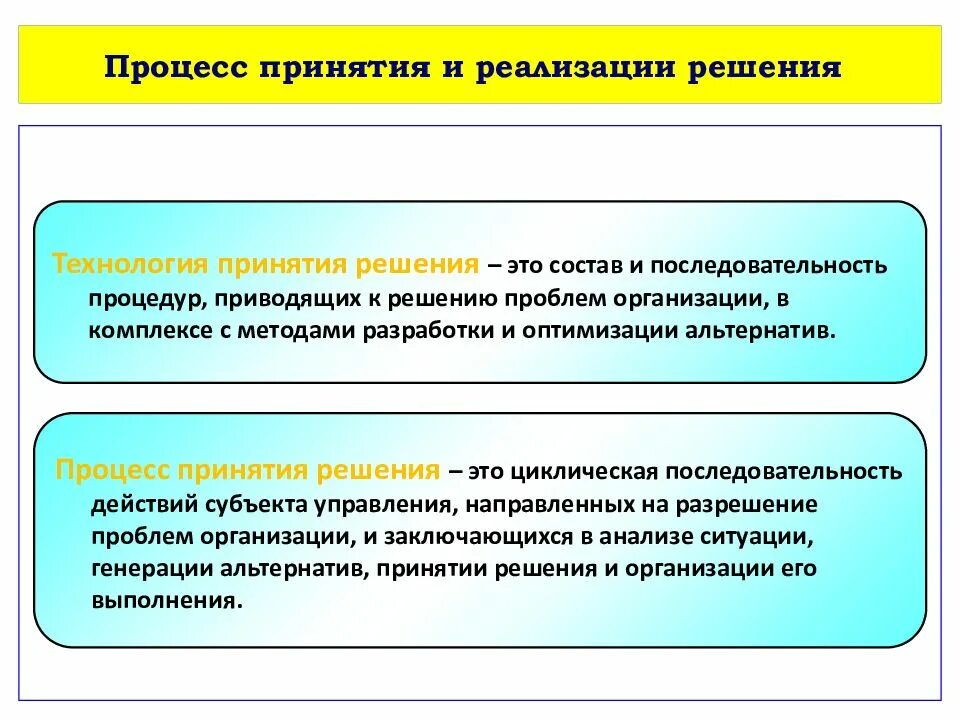 Процесс принятия и реализации решения

Технология принятия решения – это состав и последовательность процедур, приводящих к решению проблем организации, в комплексе с методами разработки и оптимизации альтернатив.

Процесс принятия решения – это циклическая последовательность действий субъекта управления, направленных на разрешение проблем организации, и заключающихся в анализе ситуации, генерации альтернатив, принятии решения и организации его выполнения.